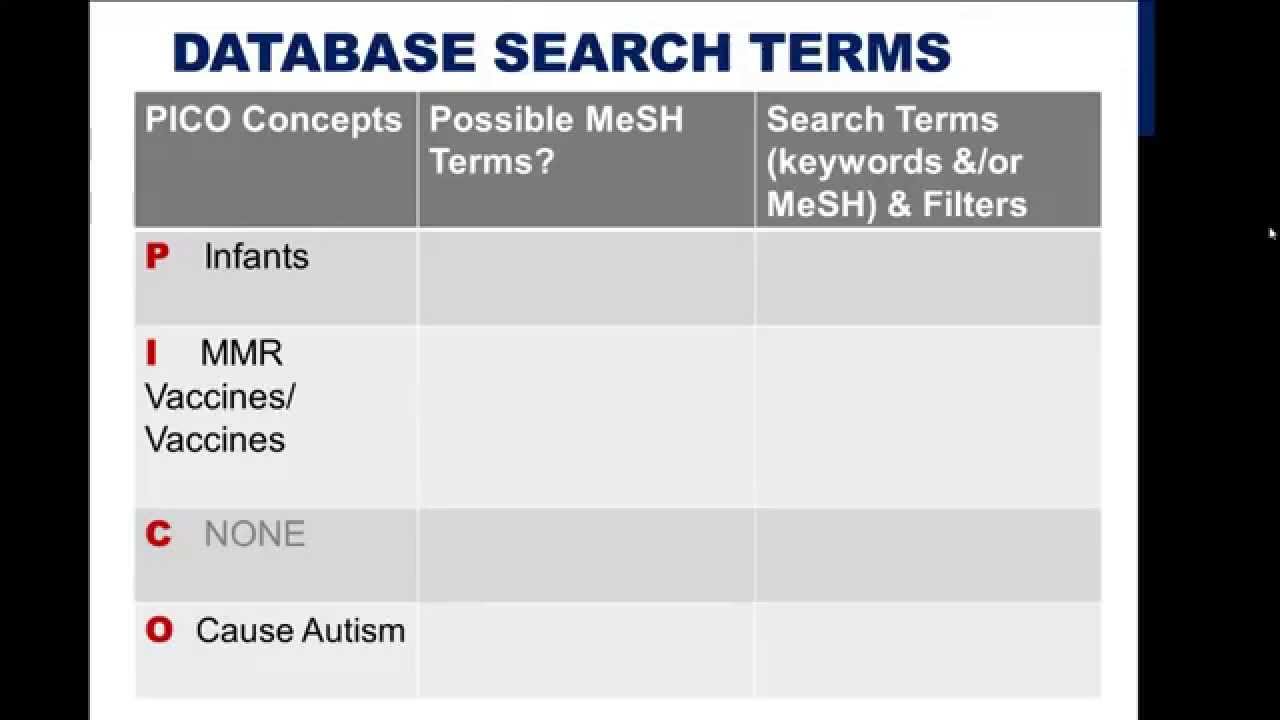 DATABASE SEARCH TERMS

| PICO Concepts | Possible MeSH Terms? | Search Terms (keywords &/or MeSH) & Filters |
|---|---|---|
| P Infants | | |
| I MMR Vaccines/ Vaccines | | |
| C NONE | | |
| O Cause Autism | | |